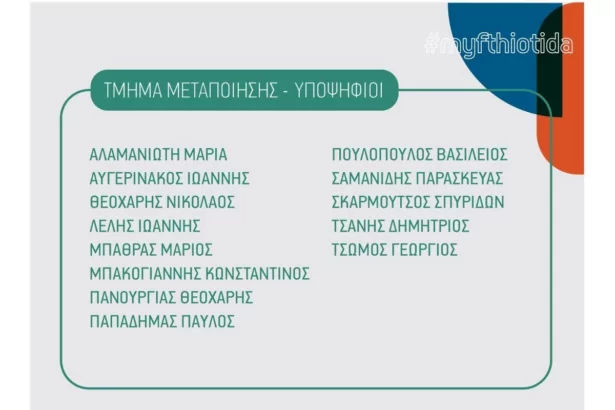 #myfthiotida

ΤΜΗΜΑ ΜΕΤΑΠΟΙΗΣΗΣ - ΥΠΟΨΗΦΙΟΙ

ΑΛΑΜΑΝΙΩΤΗ ΜΑΡΙΑ
ΑΥΓΕΡΙΝΑΚΟΣ ΙΩΑΝΝΗΣ
ΘΕΟΧΑΡΗΣ ΝΙΚΟΛΑΟΣ
ΛΕΛΗΣ ΙΩΑΝΝΗΣ
ΜΠΑΘΡΑΣ ΜΑΡΙΟΣ
ΜΠΑΚΟΓΙΑΝΝΗΣ ΚΩΝΣΤΑΝΤΙΝΟΣ
ΠΑΝΟΥΡΓΙΑΣ ΘΕΟΧΑΡΗΣ
ΠΑΠΑΔΗΜΑΣ ΠΑΥΛΟΣ

ΠΟΥΛΟΠΟΥΛΟΣ ΒΑΣΙΛΕΙΟΣ
ΣΑΜΑΝΙΔΗΣ ΠΑΡΑΣΚΕΥΑΣ
ΣΚΑΡΜΟΥΤΣΟΣ ΣΠΥΡΙΔΩΝ
ΤΣΑΝΗΣ ΔΗΜΗΤΡΙΟΣ
ΤΣΩΜΟΣ ΓΕΩΡΓΙΟΣ